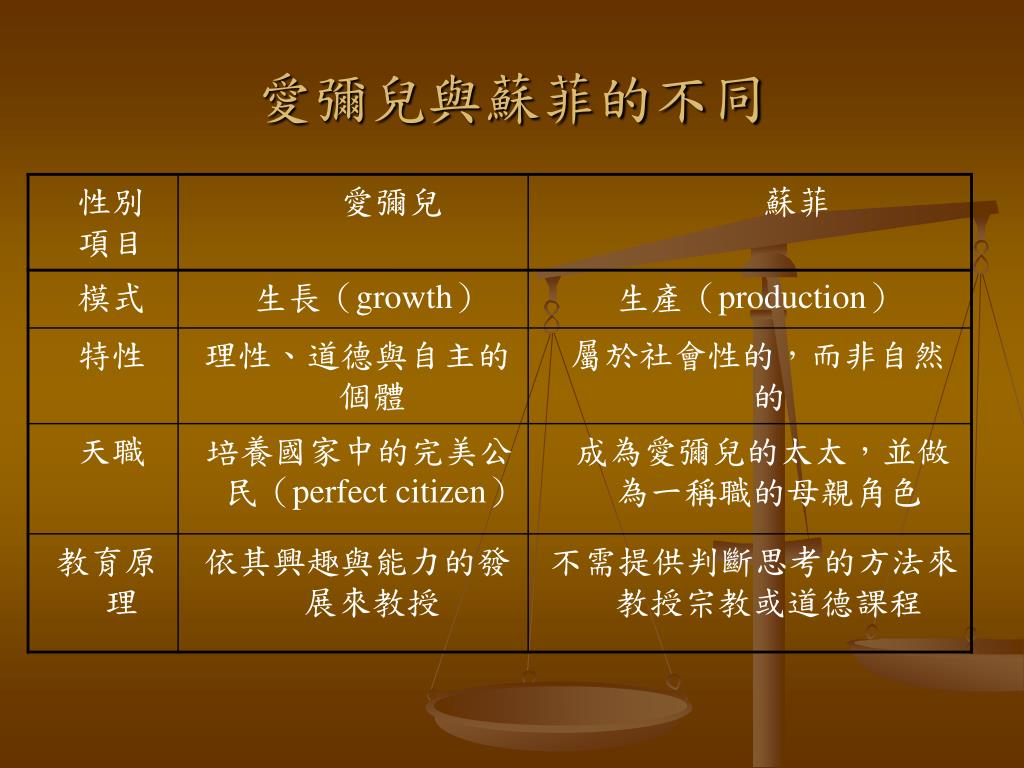 愛彌兒與蘇菲的不同

| 性別 項目 | 愛彌兒 | 蘇菲 |
|---|---|---|
| 模式 | 生長（growth） | 生產（production） |
| 特性 | 理性、道德與自主的個體 | 屬於社會性的，而非自然的 |
| 天職 | 培養國家中的完美公民（perfect citizen） | 成為愛彌兒的太太，並做為一稱職的母親角色 |
| 教育原理 | 依其興趣與能力的發展來教授 | 不需提供判斷思考的方法來教授宗教或道德課程 |